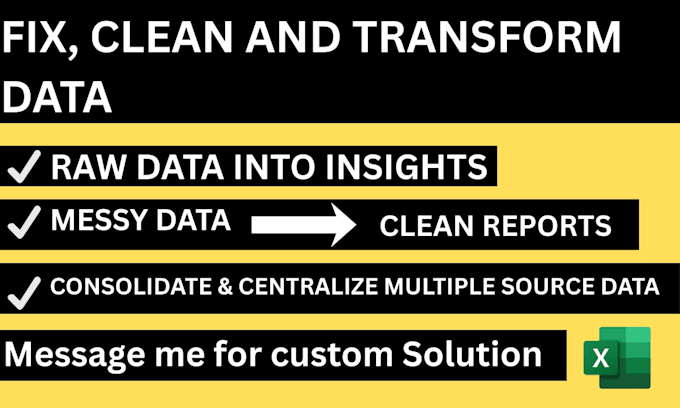 FIX, CLEAN AND TRANSFORM DATA

✓ RAW DATA INTO INSIGHTS

✓ MESSY DATA → CLEAN REPORTS

✓ CONSOLIDATE & CENTRALIZE MULTIPLE SOURCE DATA

Message me for custom Solution

X